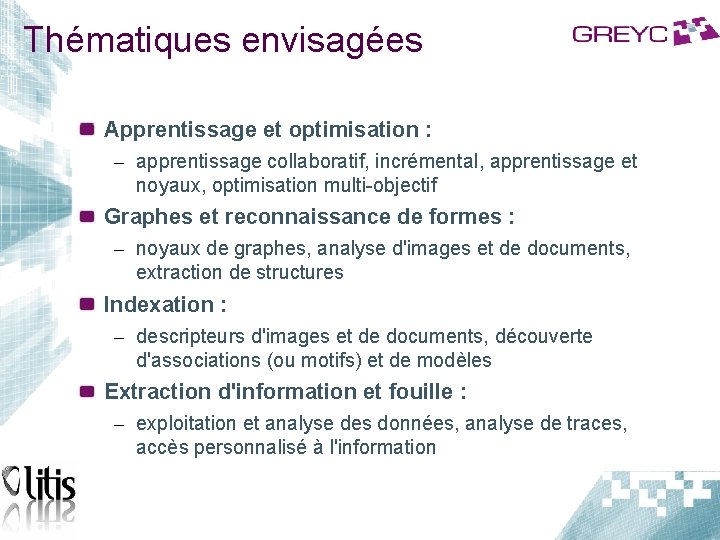 Thématiques envisagées

GREYC

Apprentissage et optimisation :

– apprentissage collaboratif, incrémental, apprentissage et noyaux, optimisation multi-objectif

Graphes et reconnaissance de formes :

– noyaux de graphes, analyse d'images et de documents, extraction de structures

Indexation :

– descripteurs d'images et de documents, découverte d'associations (ou motifs) et de modèles

Extraction d'information et fouille :

– exploitation et analyse des données, analyse de traces, accès personnalisé à l'information

litis